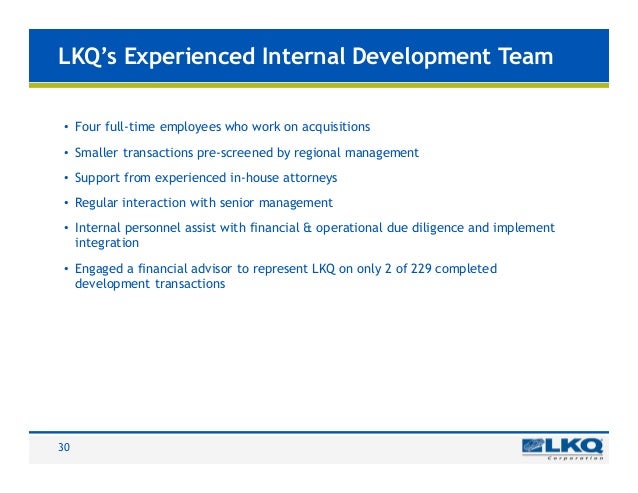 LKQ's Experienced Internal Development Team

• Four full-time employees who work on acquisitions

• Smaller transactions pre-screened by regional management

• Support from experienced in-house attorneys

• Regular interaction with senior management

• Internal personnel assist with financial & operational due diligence and implement integration

• Engaged a financial advisor to represent LKQ on only 2 of 229 completed development transactions

30

LKQ
Corporation